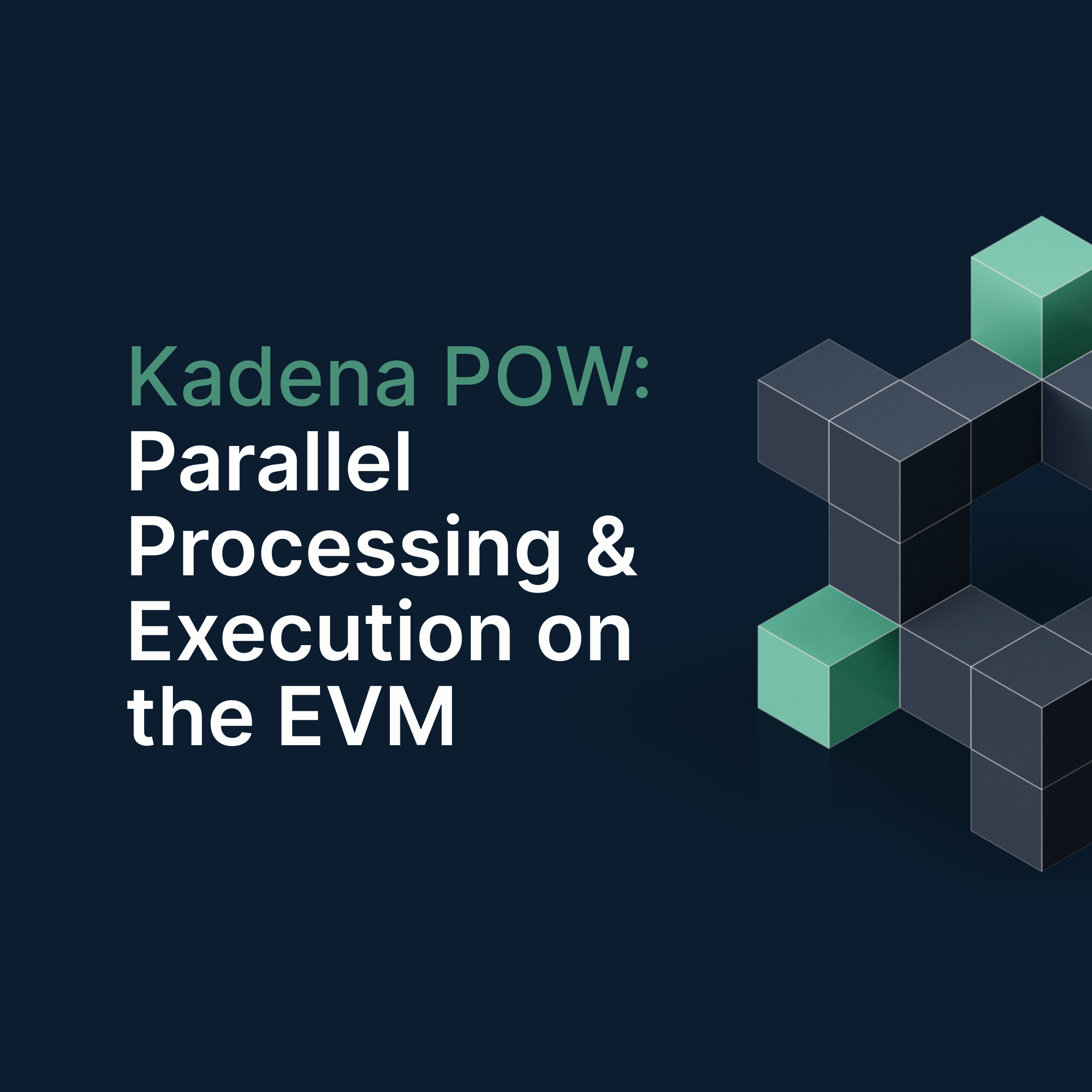 Kadena POW:
Parallel Processing & Execution on the EVM